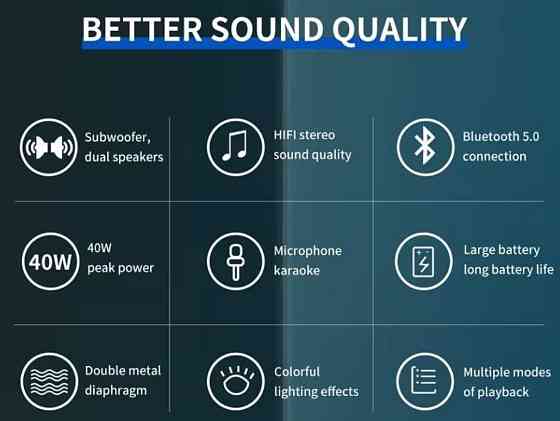 BETTER SOUND QUALITY

Subwoofer, dual speakers

HIFI stereo sound quality

Bluetooth 5.0 connection

40W

40W peak power

Microphone karaoke

Large battery long battery life

Double metal diaphragm

Colorful lighting effects

Multiple modes of playback